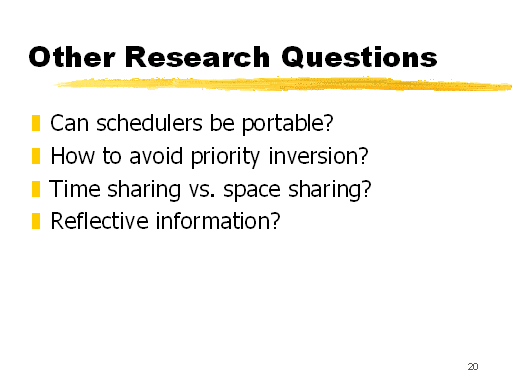 Other Research Questions

Can schedulers be portable?
How to avoid priority inversion?
Time sharing vs. space sharing?
Reflective information?

20